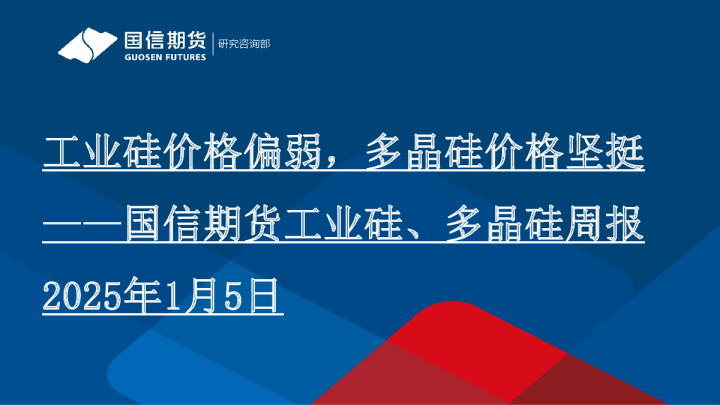 国信期货
GUOSEN FUTURES
研究咨询部

工业硅价格偏弱，多晶硅价格坚挺
——国信期货工业硅、多晶硅周报
2025年1月5日